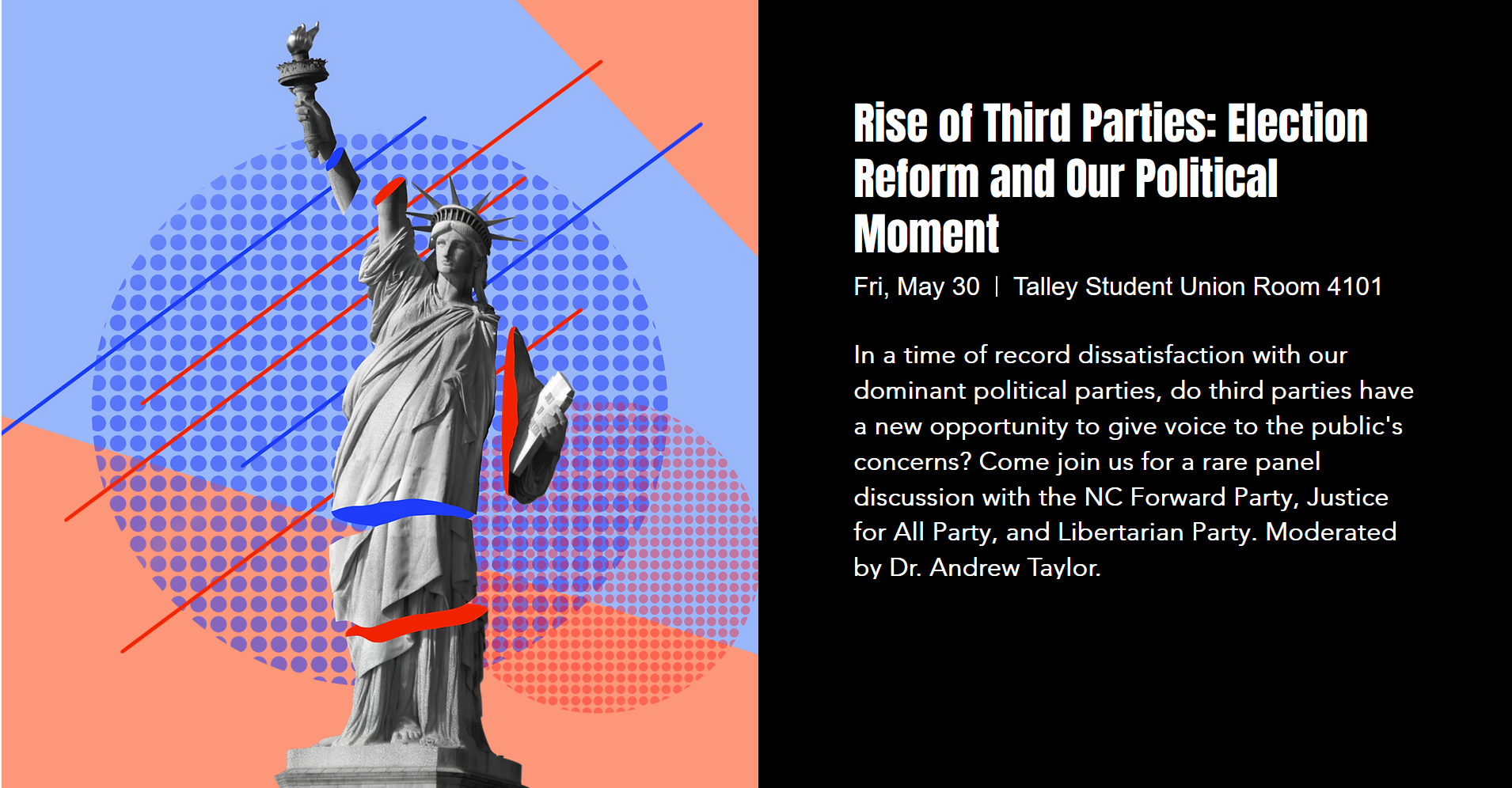 Rise of Third Parties: Election Reform and Our Political Moment

Fri, May 30 | Talley Student Union Room 4101

In a time of record dissatisfaction with our dominant political parties, do third parties have a new opportunity to give voice to the public's concerns? Come join us for a rare panel discussion with the NC Forward Party, Justice for All Party, and Libertarian Party. Moderated by Dr. Andrew Taylor.